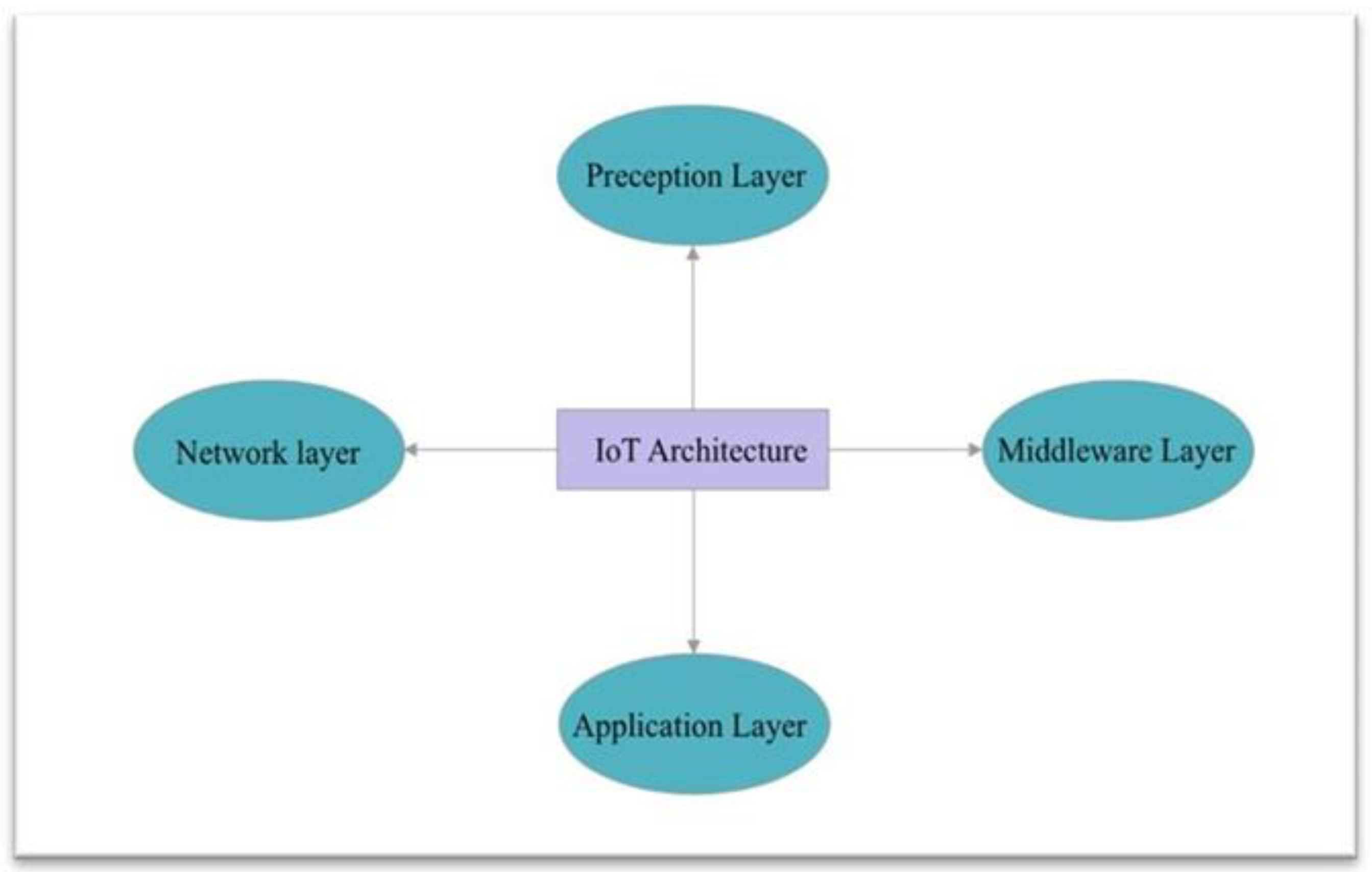 Preception Layer

Network layer

IoT Architecture

Middleware Layer

Application Layer